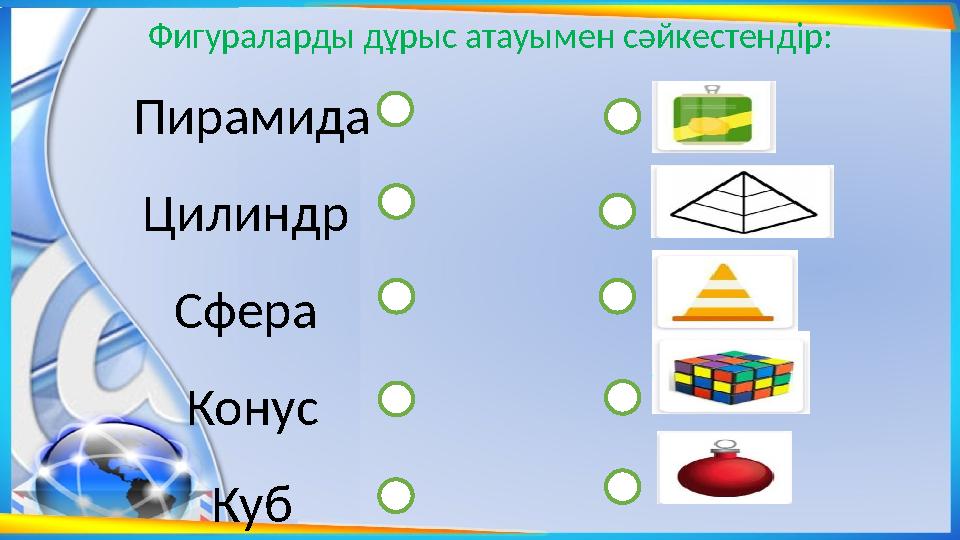 Фигураларды дұрыс атауымен сәйкестендір:

Пирамида

Цилиндр

Сфера

Конус

Куб